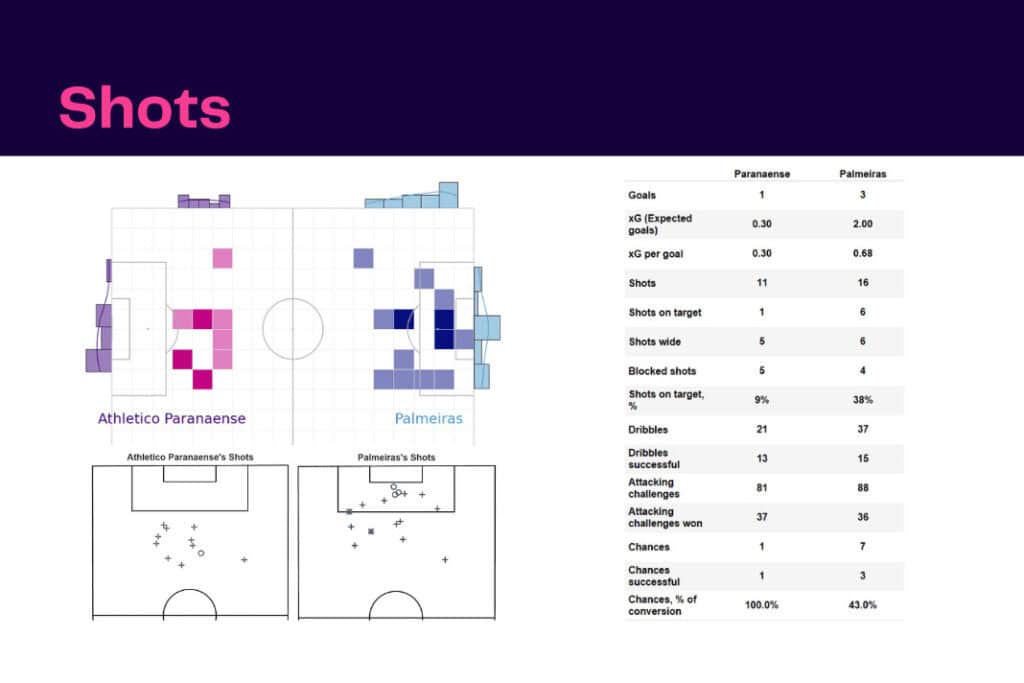 Shots

Athletico Paranaense

Palmeiras

Athletico Paranaense's Shots

Palmeiras's Shots

| | Paranaense | Palmeiras |
|---|---|---|
| Goals | 1 | 3 |
| xG (Expected goals) | 0.30 | 2.00 |
| xG per goal | 0.30 | 0.68 |
| Shots | 11 | 16 |
| Shots on target | 1 | 6 |
| Shots wide | 5 | 6 |
| Blocked shots | 5 | 4 |
| Shots on target, % | 9% | 38% |
| Dribbles | 21 | 37 |
| Dribbles successful | 13 | 15 |
| Attacking challenges | 81 | 88 |
| Attacking challenges won | 37 | 36 |
| Chances | 1 | 7 |
| Chances successful | 1 | 3 |
| Chances, % of conversion | 100.0% | 43.0% |